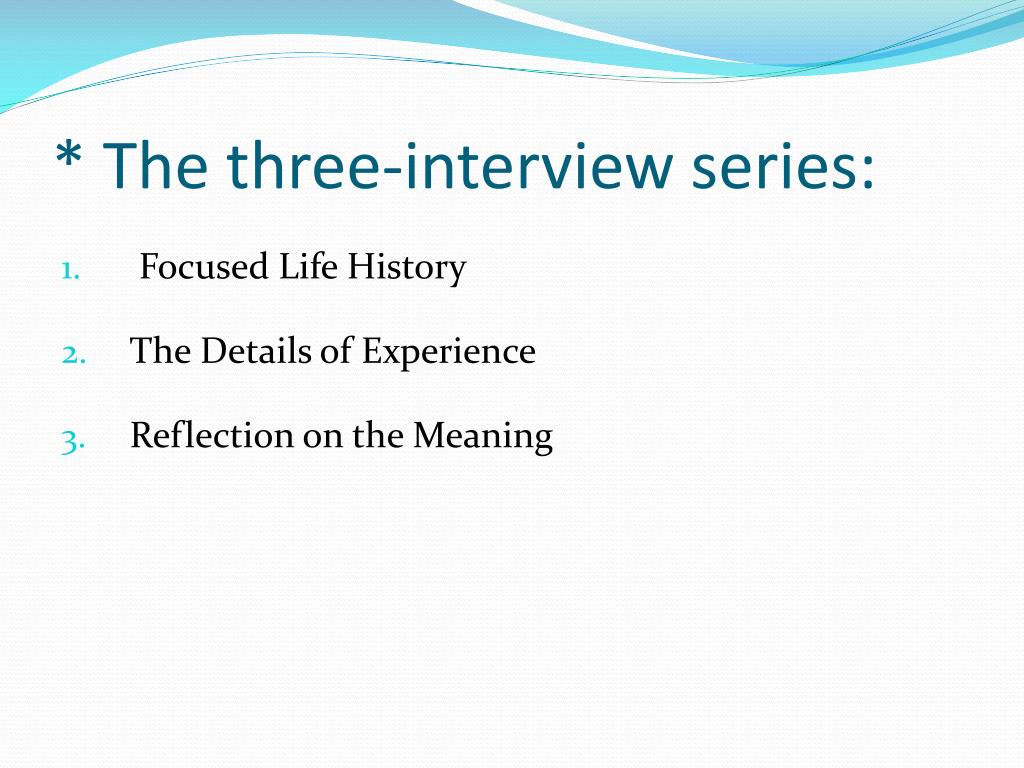 * The three-interview series:

1. Focused Life History
2. The Details of Experience
3. Reflection on the Meaning